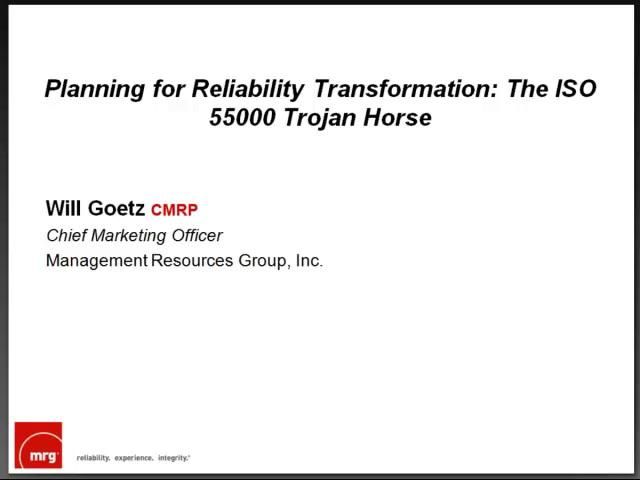 Planning for Reliability Transformation: The ISO 55000 Trojan Horse

Will Goetz CMRP
Chief Marketing Officer
Management Resources Group, Inc.

mrg
reliability. experience. integrity.